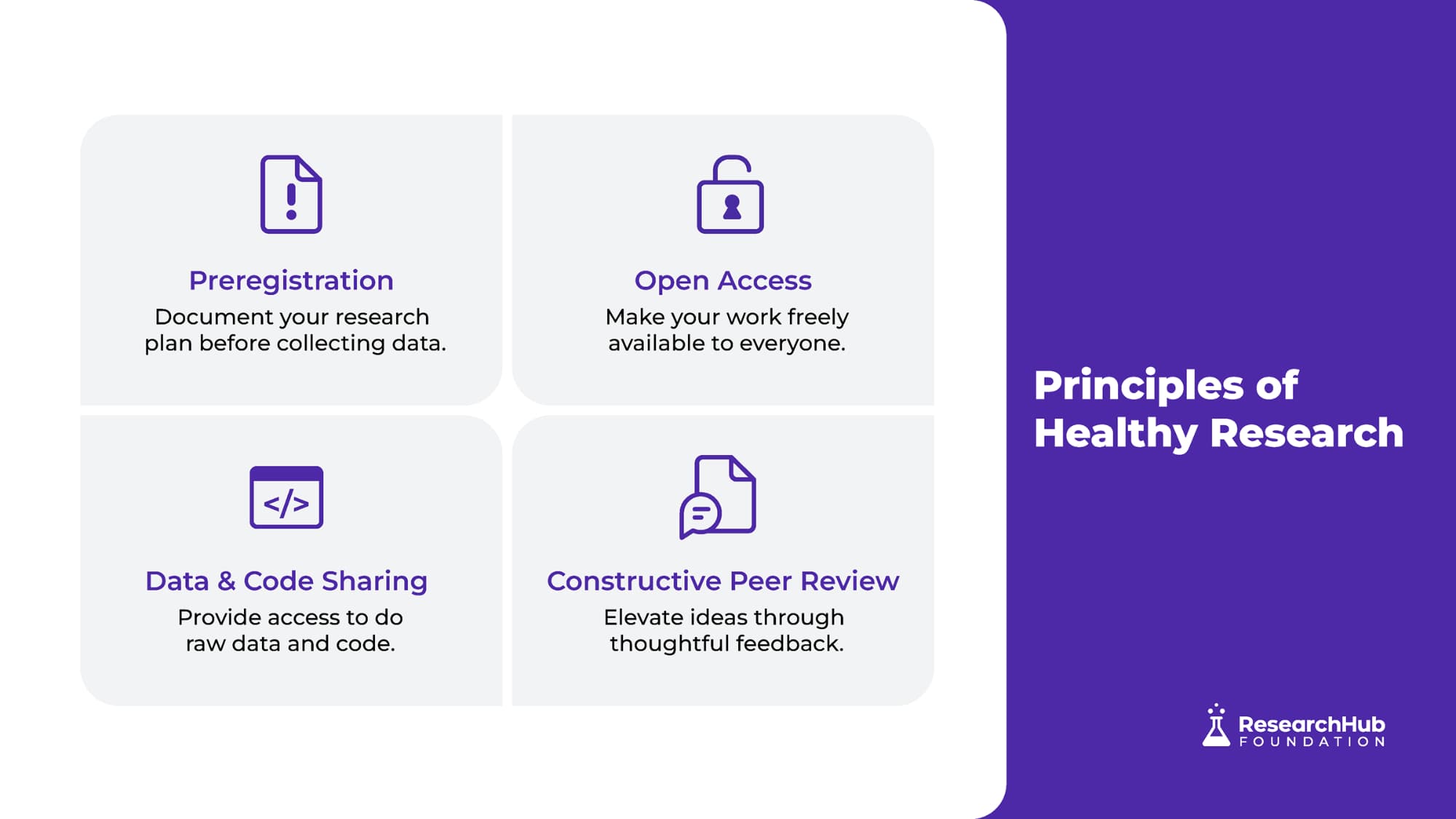 Preregistration
Document your research plan before collecting data.

Open Access
Make your work freely available to everyone.

</>

Data & Code Sharing
Provide access to do raw data and code.

Constructive Peer Review
Elevate ideas through thoughtful feedback.

Principles of Healthy Research

ResearchHub
FOUNDATION